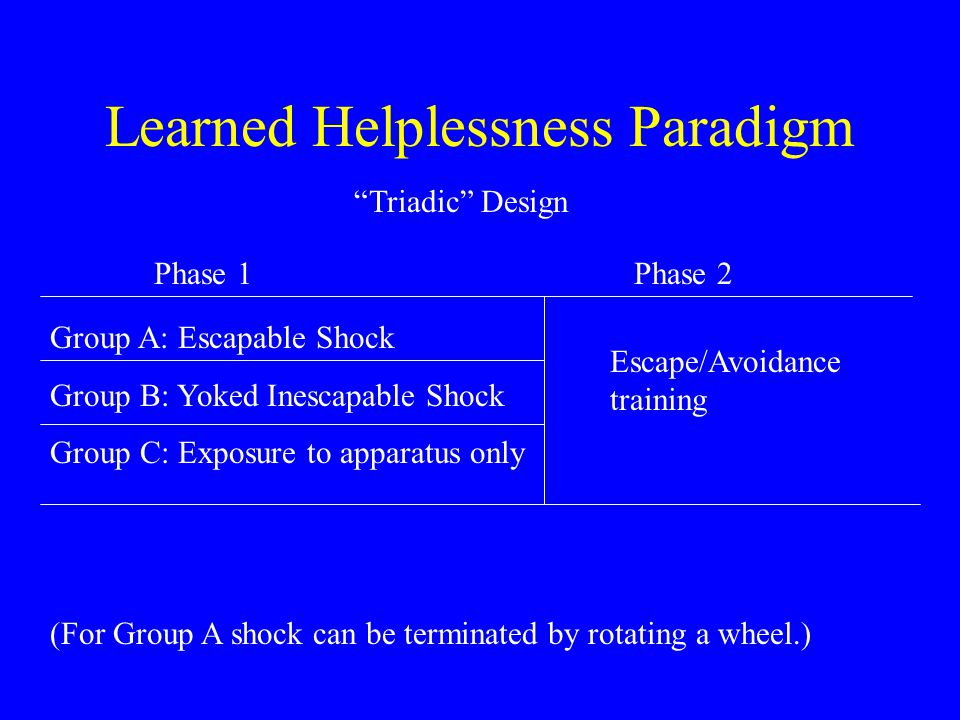 Learned Helplessness Paradigm

“Triadic” Design

| Phase 1 | Phase 2 |
|---|---|
| Group A: Escapable Shock | Escape/Avoidance training |
| Group B: Yoked Inescapable Shock | |
| Group C: Exposure to apparatus only | |

(For Group A shock can be terminated by rotating a wheel.)